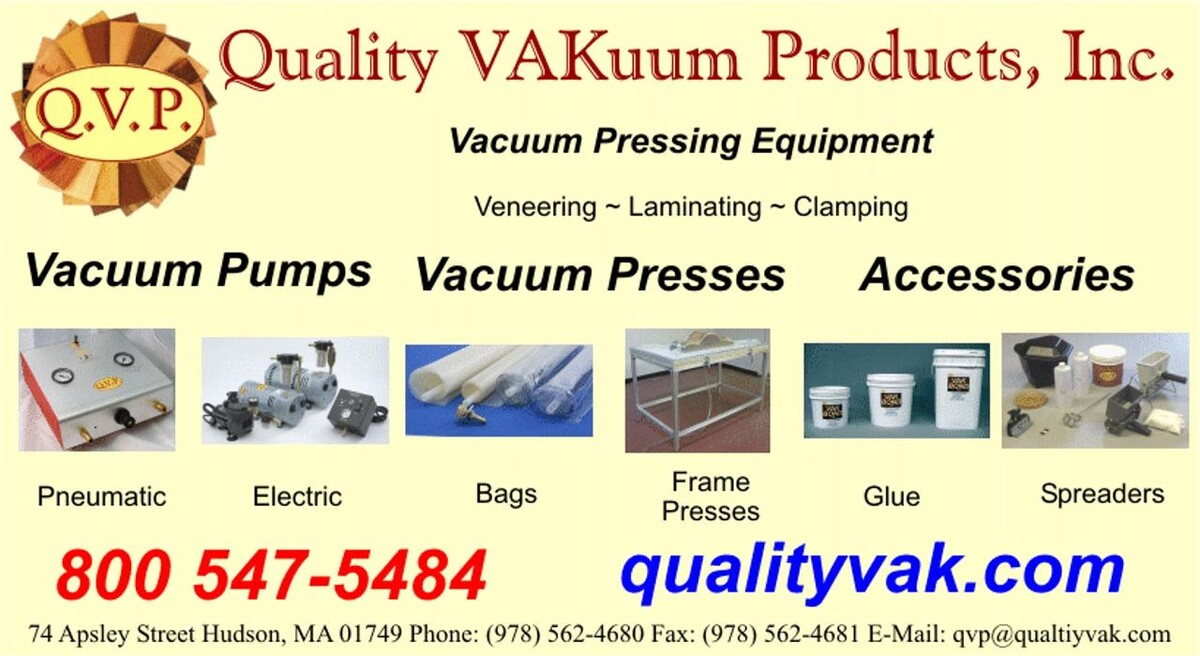 Q.V.P.

Quality VAKuum Products, Inc.

Vacuum Pressing Equipment

Veneering ~ Laminating ~ Clamping

Vacuum Pumps

Vacuum Presses

Accessories

Pneumatic

Electric

Bags

Frame Presses

Glue

Spreaders

800 547-5484

qualityvak.com

74 Apsley Street Hudson, MA 01749 Phone: (978) 562-4680 Fax: (978) 562-4681 E-Mail: qvp@qualtiyvak.com